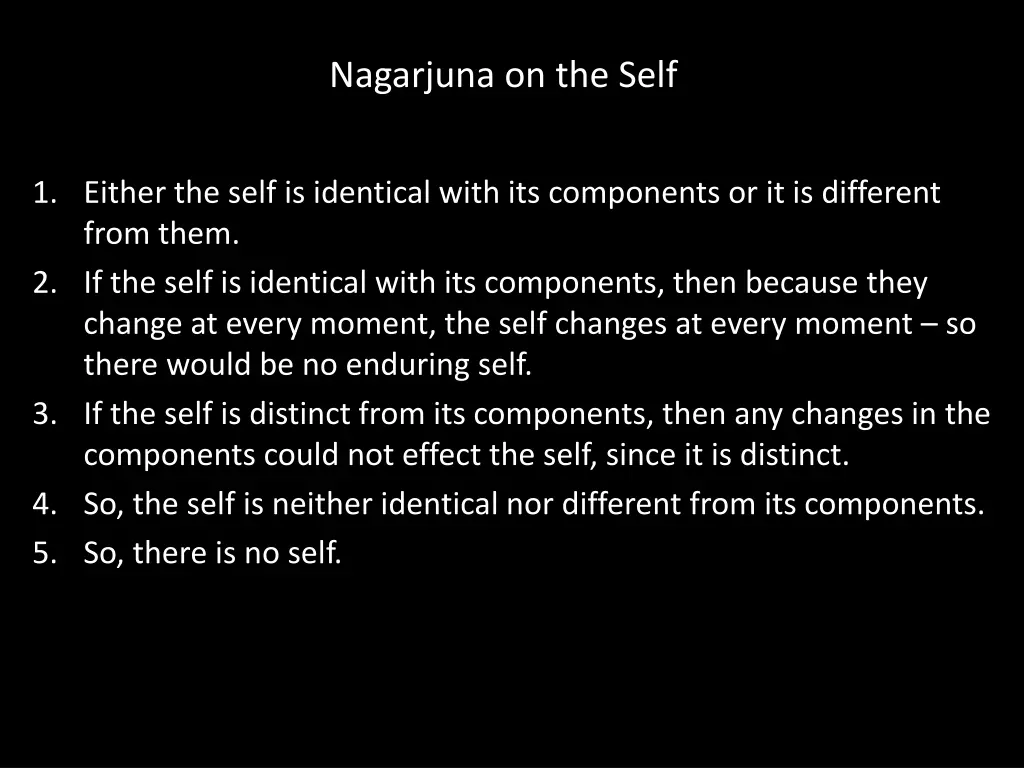 Nagarjuna on the Self

1. Either the self is identical with its components or it is different from them.
2. If the self is identical with its components, then because they change at every moment, the self changes at every moment – so there would be no enduring self.
3. If the self is distinct from its components, then any changes in the components could not effect the self, since it is distinct.
4. So, the self is neither identical nor different from its components.
5. So, there is no self.